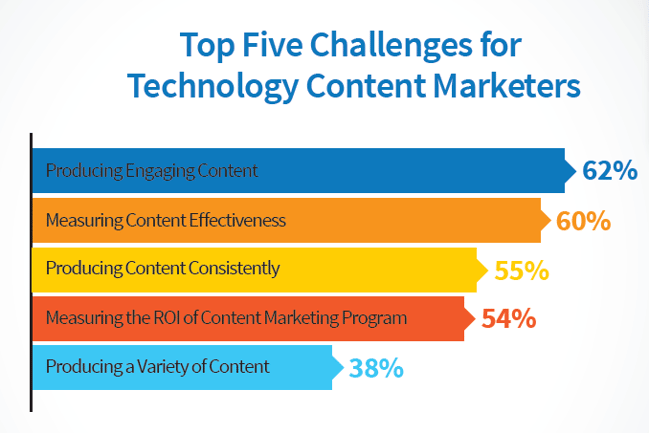 Top Five Challenges for Technology Content Marketers

Producing Engaging Content 62%

Measuring Content Effectiveness 60%

Producing Content Consistently 55%

Measuring the ROI of Content Marketing Program 54%

Producing a Variety of Content 38%